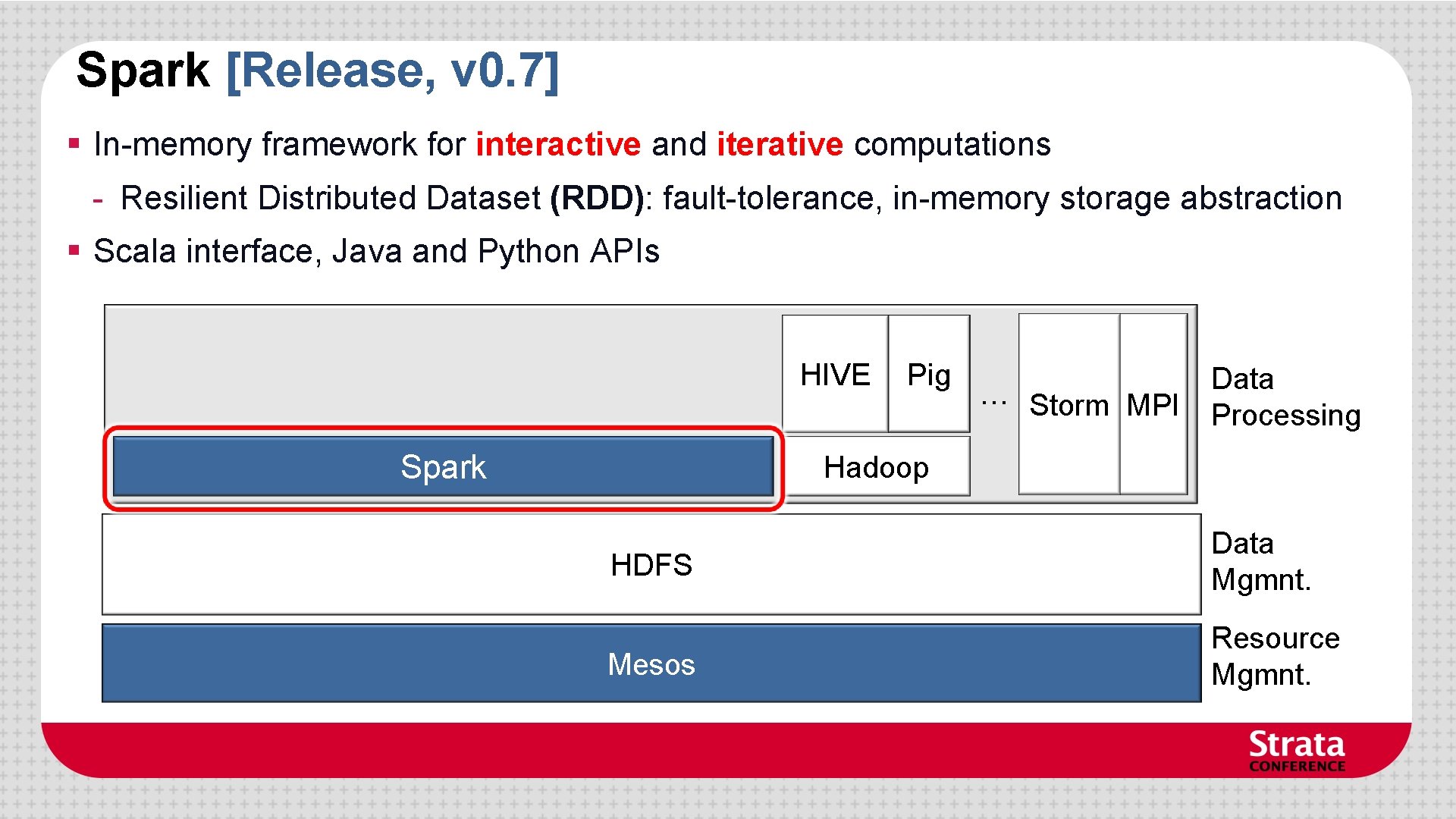 Spark [Release, v0.7]

▪ In-memory framework for interactive and iterative computations

- Resilient Distributed Dataset (RDD): fault-tolerance, in-memory storage abstraction

▪ Scala interface, Java and Python APIs

HIVE Pig … Storm MPI

Data Processing

Spark

Hadoop

HDFS

Data Mgmnt.

Mesos

Resource Mgmnt.

Strata CONFERENCE